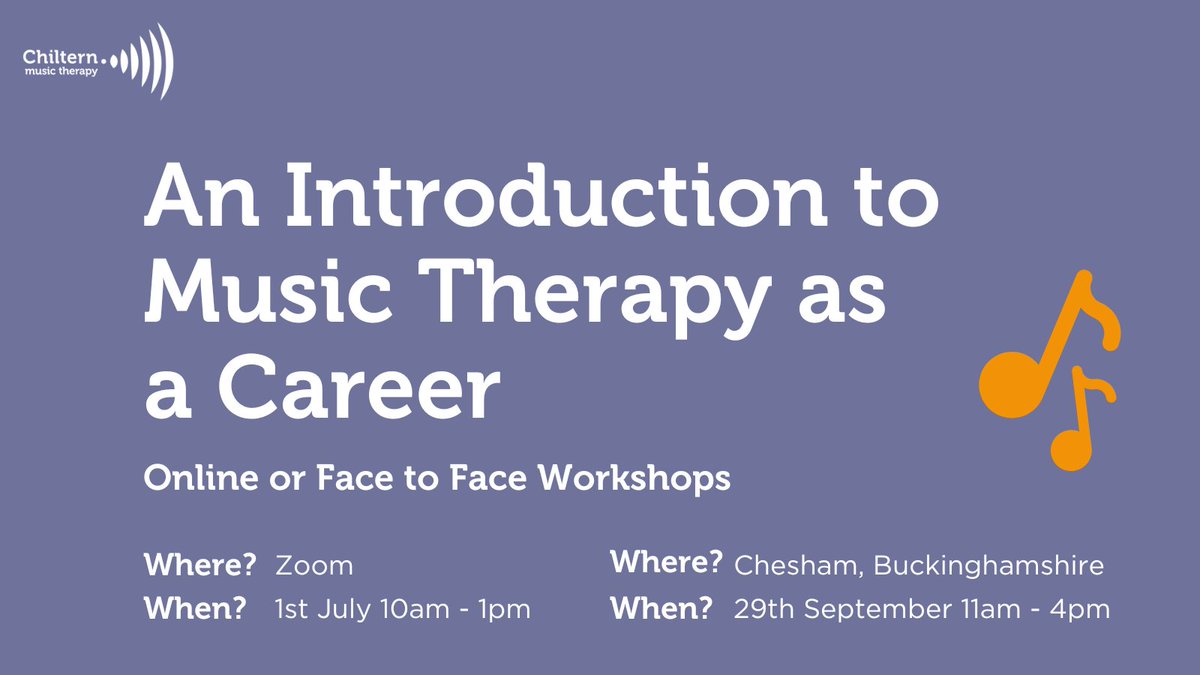 Chiltern
music therapy

An Introduction to Music Therapy as a Career

Online or Face to Face Workshops

Where? Zoom
When? 1st July 10am - 1pm

Where? Chesham, Buckinghamshire
When? 29th September 11am - 4pm